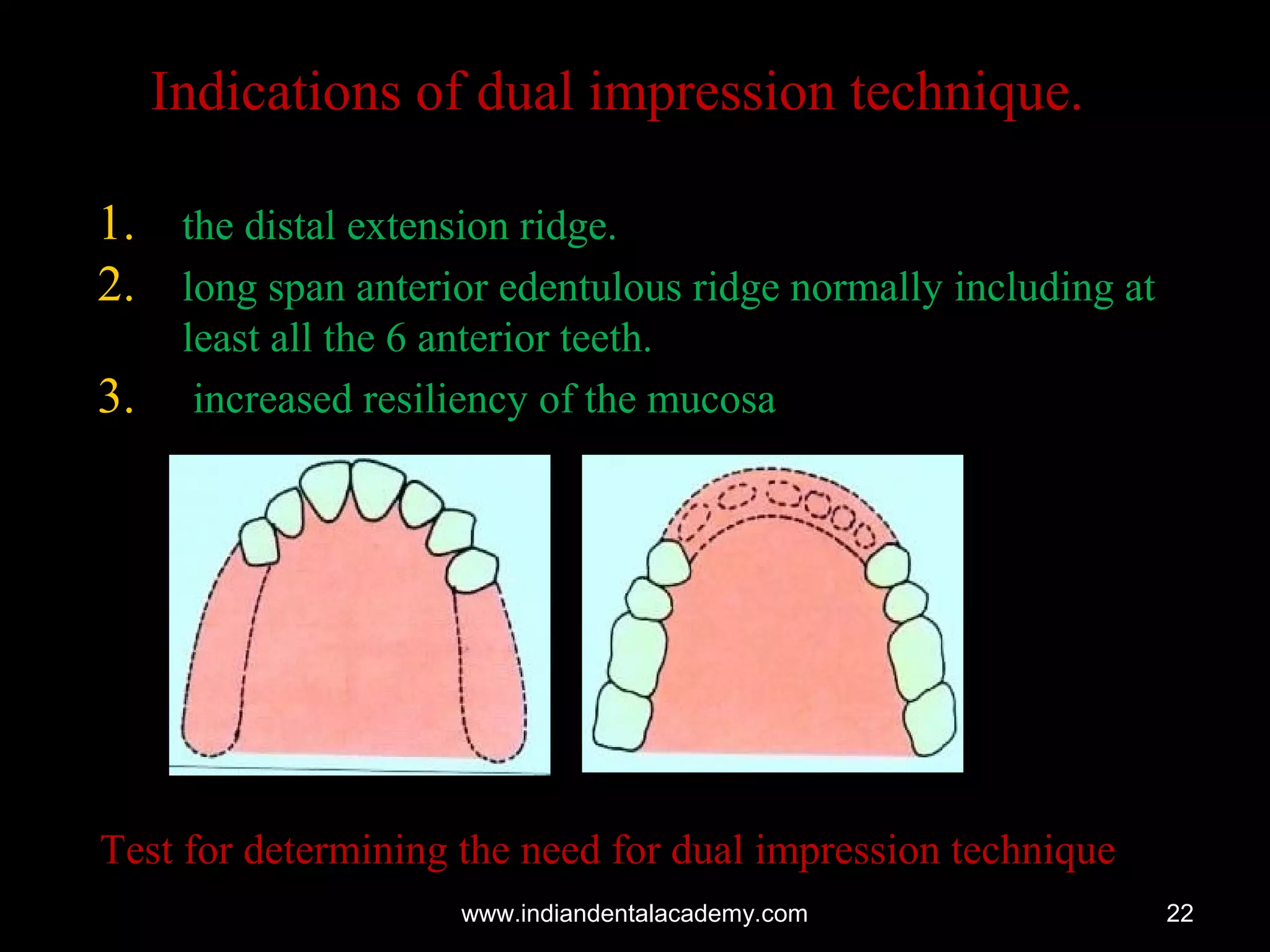 Indications of dual impression technique.

1. the distal extension ridge.
2. long span anterior edentulous ridge normally including at least all the 6 anterior teeth.
3. increased resiliency of the mucosa

Test for determining the need for dual impression technique

www.indiandentalacademy.com

22